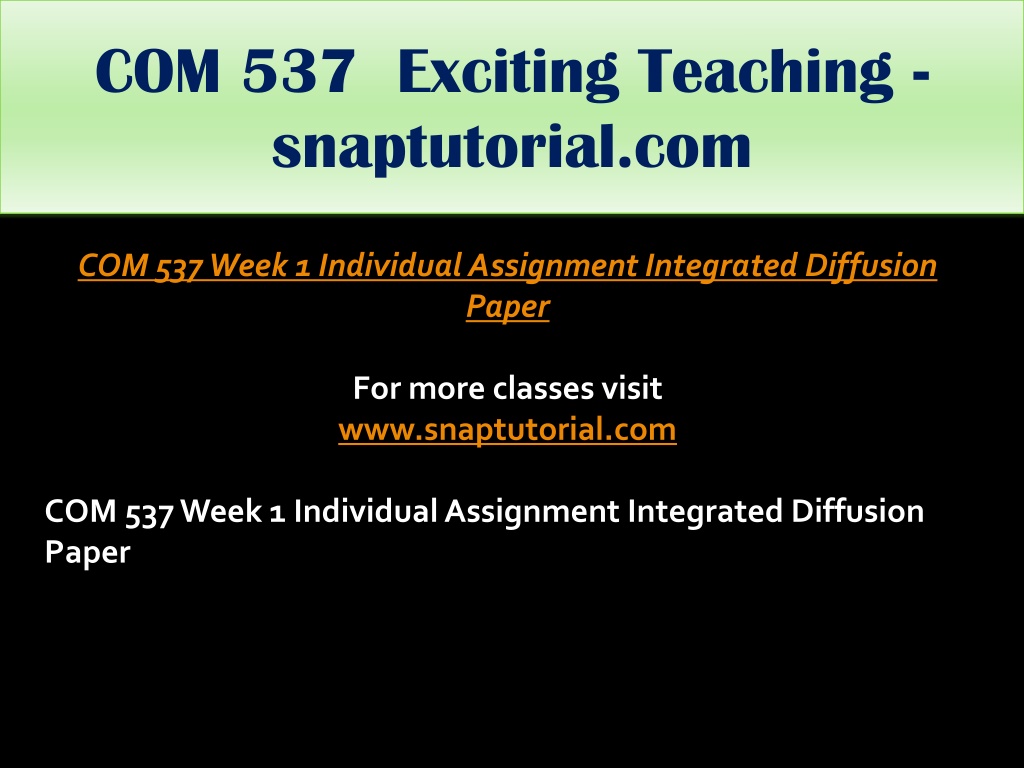 COM 537 Exciting Teaching - snaptutorial.com

COM 537 Week 1 Individual Assignment Integrated Diffusion Paper

For more classes visit
www.snaptutorial.com

COM 537 Week 1 Individual Assignment Integrated Diffusion Paper